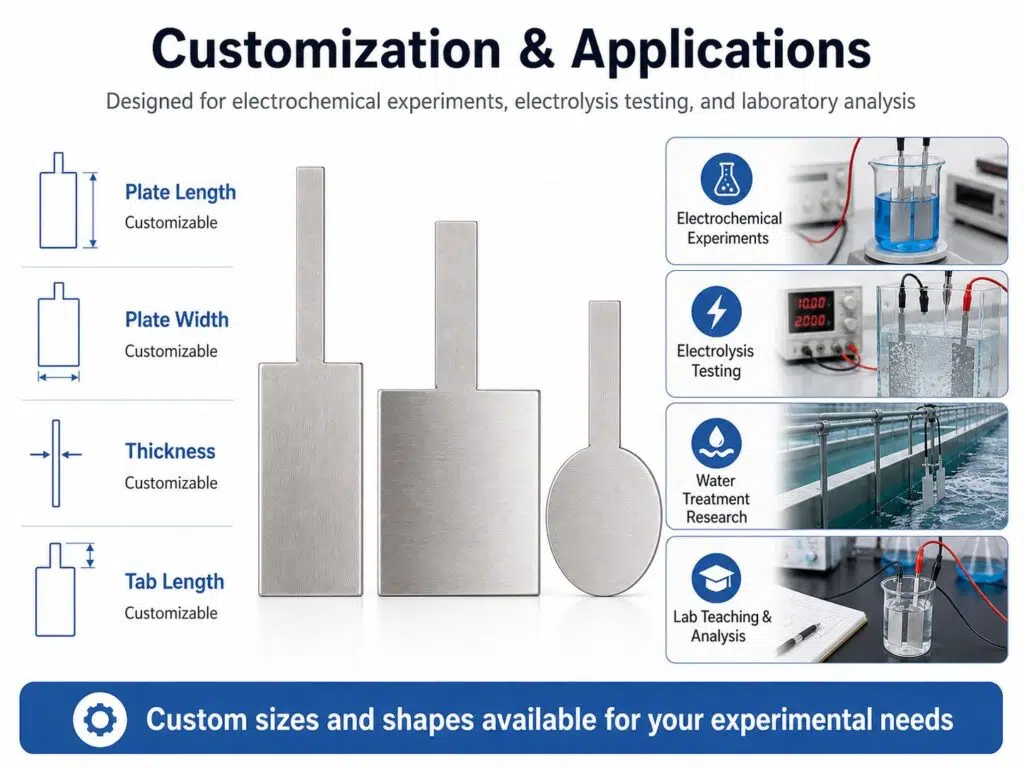 Customization & Applications

Designed for electrochemical experiments, electrolysis testing, and laboratory analysis

Plate Length
Customizable

Plate Width
Customizable

Thickness
Customizable

Tab Length
Customizable

Electrochemical Experiments

10.00
20.00

Electrolysis Testing

Water Treatment Research

Lab Teaching & Analysis

Custom sizes and shapes available for your experimental needs